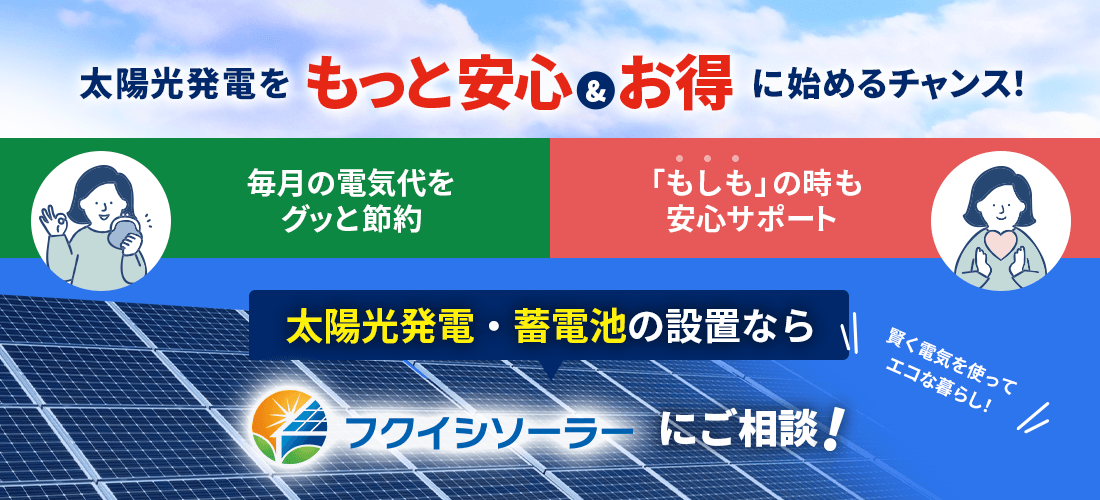 太陽光発電を もっと安心&お得 に始めるチャンス!

毎月の電気代を グッと節約

「もしも」の時も 安心サポート

太陽光発電・蓄電池の設置なら

賢く電気を使って エコな暮らし!

フクイシソーラー にご相談!